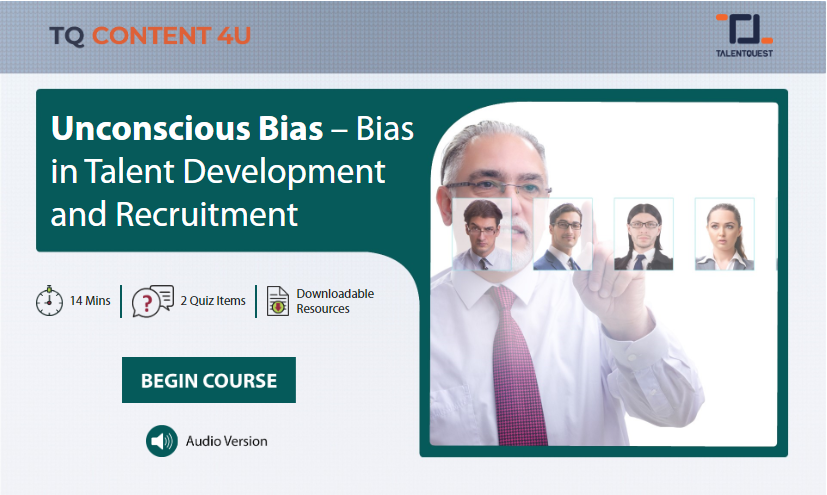 TQ CONTENT 4U

TALENTQUEST

Unconscious Bias – Bias in Talent Development and Recruitment

14 Mins

2 Quiz Items

Downloadable Resources

BEGIN COURSE

Audio Version